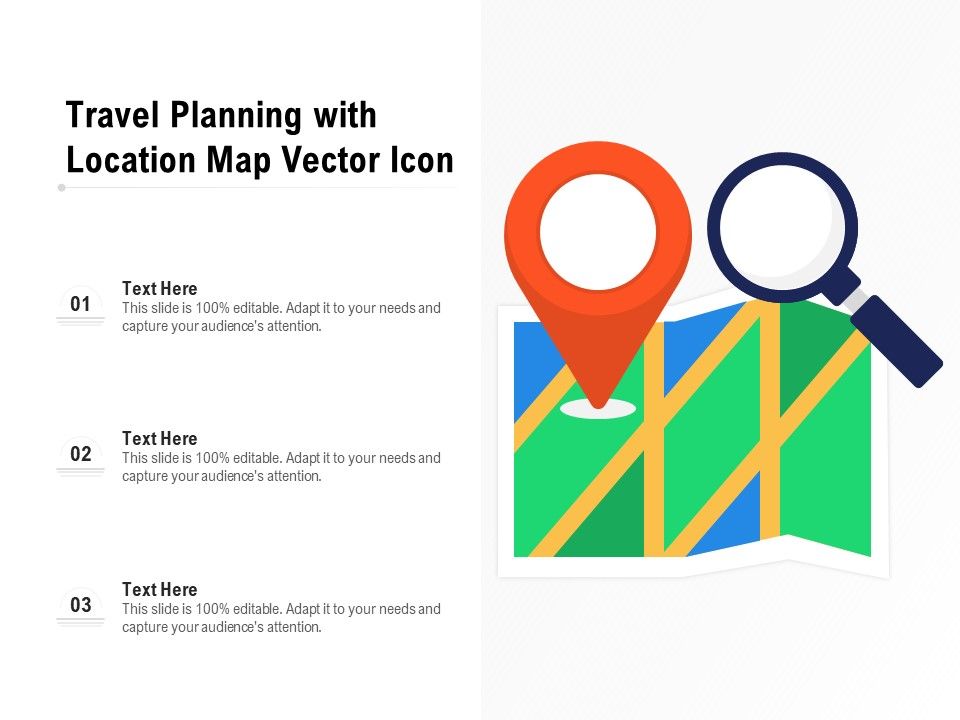 Travel Planning with Location Map Vector Icon

01
Text Here
This slide is 100% editable. Adapt it to your needs and capture your audience's attention.

02
Text Here
This slide is 100% editable. Adapt it to your needs and capture your audience's attention.

03
Text Here
This slide is 100% editable. Adapt it to your needs and capture your audience's attention.